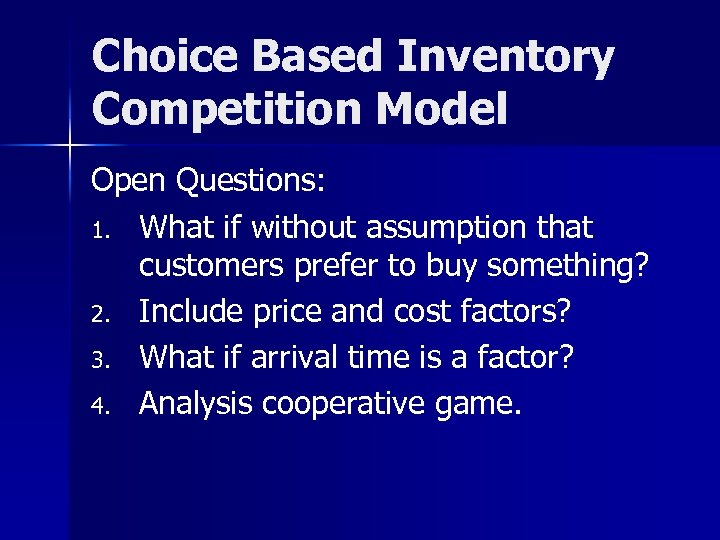 Choice Based Inventory Competition Model

Open Questions:

1. What if without assumption that customers prefer to buy something?
2. Include price and cost factors?
3. What if arrival time is a factor?
4. Analysis cooperative game.